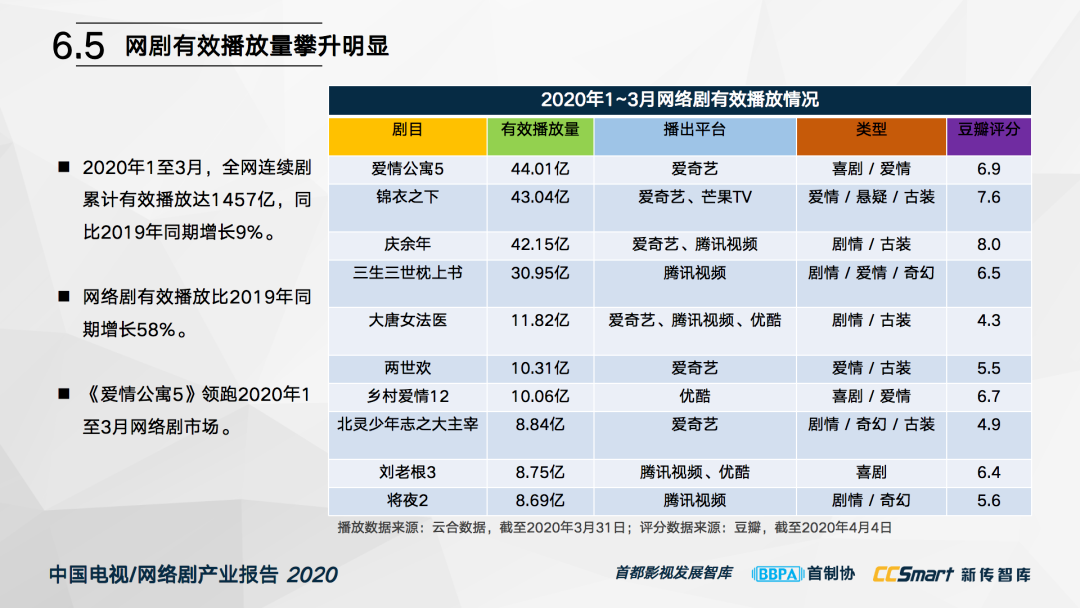 6.5 网剧有效播放量攀升明显

■ 2020年1至3月，全网连续剧累计有效播放达1457亿，同比2019年同期增长9%。

■ 网络剧有效播放比2019年同期增长58%。

■ 《爱情公寓5》领跑2020年1至3月网络剧市场。

2020年1~3月网络剧有效播放情况

| 剧目 | 有效播放量 | 播出平台 | 类型 | 豆瓣评分 |
|---|---|---|---|---|
| 爱情公寓5 | 44.01亿 | 爱奇艺 | 喜剧 / 爱情 | 6.9 |
| 锦衣之下 | 43.04亿 | 爱奇艺、芒果TV | 爱情 / 悬疑 / 古装 | 7.6 |
| 庆余年 | 42.15亿 | 爱奇艺、腾讯视频 | 剧情 / 古装 | 8.0 |
| 三生三世枕上书 | 30.95亿 | 腾讯视频 | 剧情 / 爱情 / 奇幻 | 6.5 |
| 大唐女法医 | 11.82亿 | 爱奇艺、腾讯视频、优酷 | 剧情 / 古装 | 4.3 |
| 两世欢 | 10.31亿 | 爱奇艺 | 爱情 / 古装 | 5.5 |
| 乡村爱情12 | 10.06亿 | 优酷 | 喜剧 / 爱情 | 6.7 |
| 北灵少年志之大主宰 | 8.84亿 | 爱奇艺 | 剧情 / 奇幻 / 古装 | 4.9 |
| 刘老根3 | 8.75亿 | 腾讯视频、优酷 | 喜剧 | 6.4 |
| 将夜2 | 8.69亿 | 腾讯视频 | 剧情 / 奇幻 | 5.6 |

播放数据来源：云合数据，截至2020年3月31日；评分数据来源：豆瓣，截至2020年4月4日

中国电视/网络剧产业报告 2020

首都影视发展智库 BBPA 首制协 CCSmart 新传智库